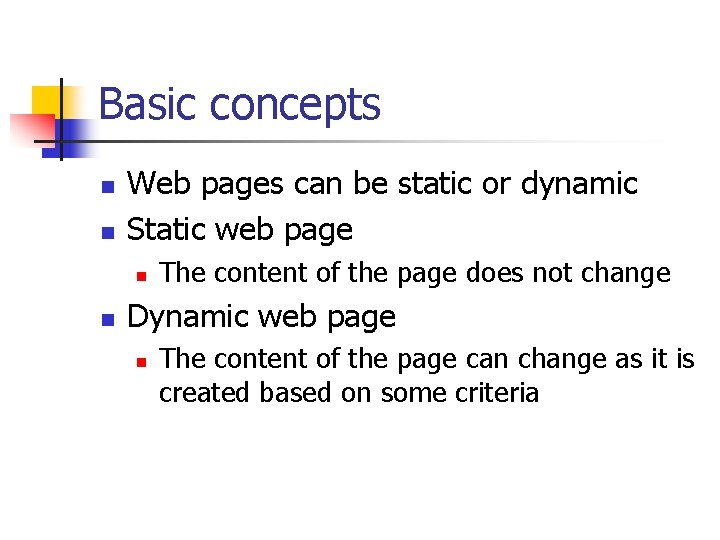 Basic concepts

- Web pages can be static or dynamic
- Static web page
  - The content of the page does not change
- Dynamic web page
  - The content of the page can change as it is created based on some criteria